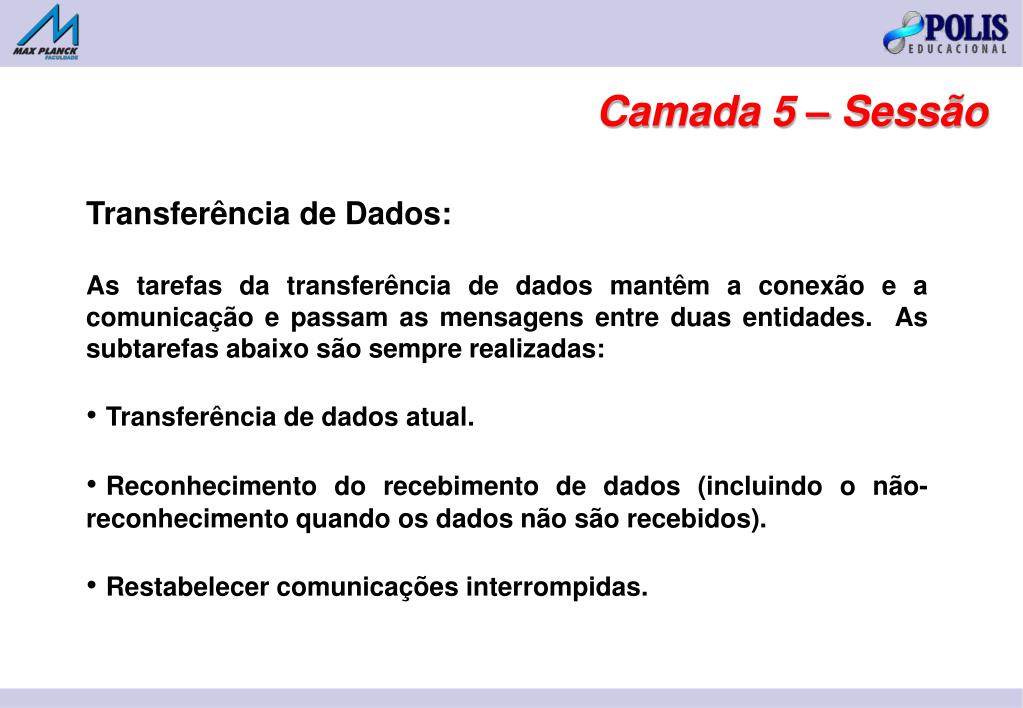 MAX PLANCK FACULDADE

POLIS EDUCACIONAL

Camada 5 – Sessão

Transferência de Dados:

As tarefas da transferência de dados mantêm a conexão e a comunicação e passam as mensagens entre duas entidades. As subtarefas abaixo são sempre realizadas:

• Transferência de dados atual.

• Reconhecimento do recebimento de dados (incluindo o não-reconhecimento quando os dados não são recebidos).

• Restabelecer comunicações interrompidas.